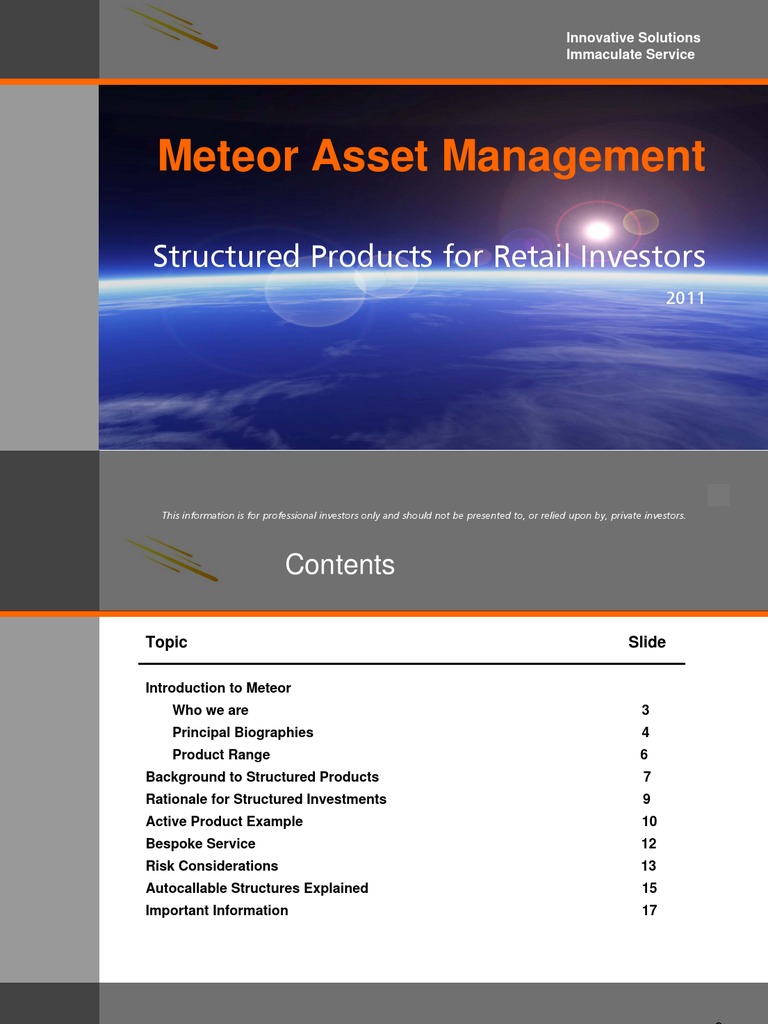 Innovative Solutions
Immaculate Service

Meteor Asset Management

Structured Products for Retail Investors

2011

This information is for professional investors only and should not be presented to, or relied upon by, private investors.

Contents

| Topic | Slide |
|---|---|
| Introduction to Meteor | |
| Who we are | 3 |
| Principal Biographies | 4 |
| Product Range | 6 |
| Background to Structured Products | 7 |
| Rationale for Structured Investments | 9 |
| Active Product Example | 10 |
| Bespoke Service | 12 |
| Risk Considerations | 13 |
| Autocallable Structures Explained | 15 |
| Important Information | 17 |